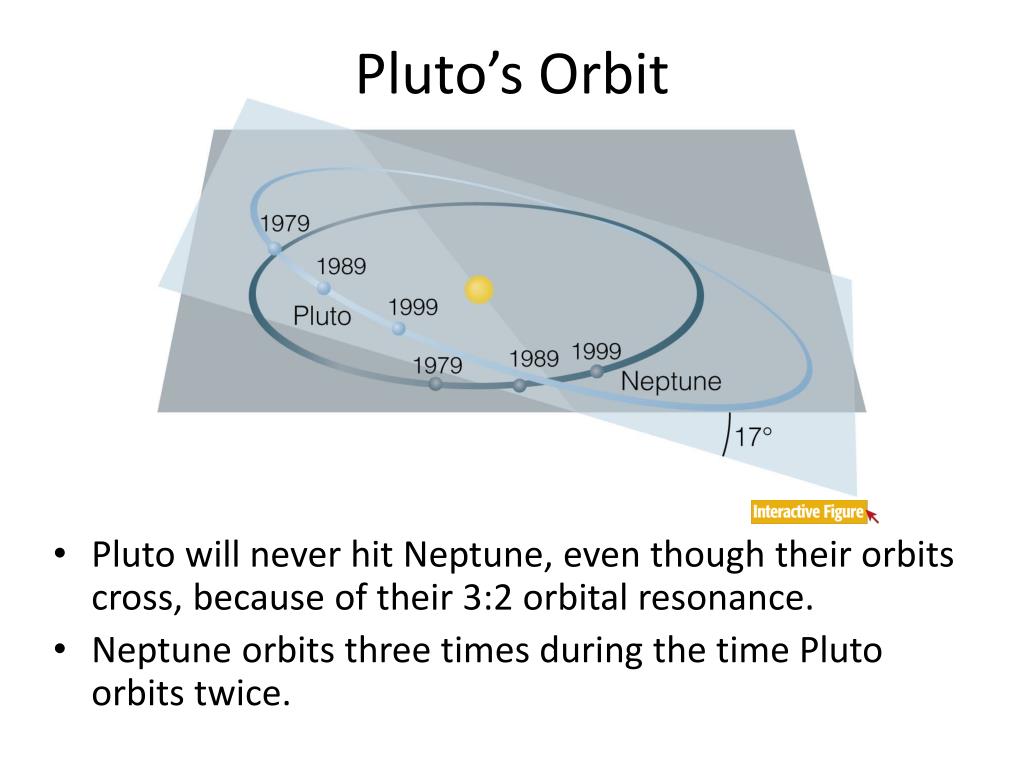 Pluto's Orbit

1979

1989

Pluto

1999

1979

1989

1999

Neptune

17°

Interactive Figure

• Pluto will never hit Neptune, even though their orbits cross, because of their 3:2 orbital resonance.

• Neptune orbits three times during the time Pluto orbits twice.